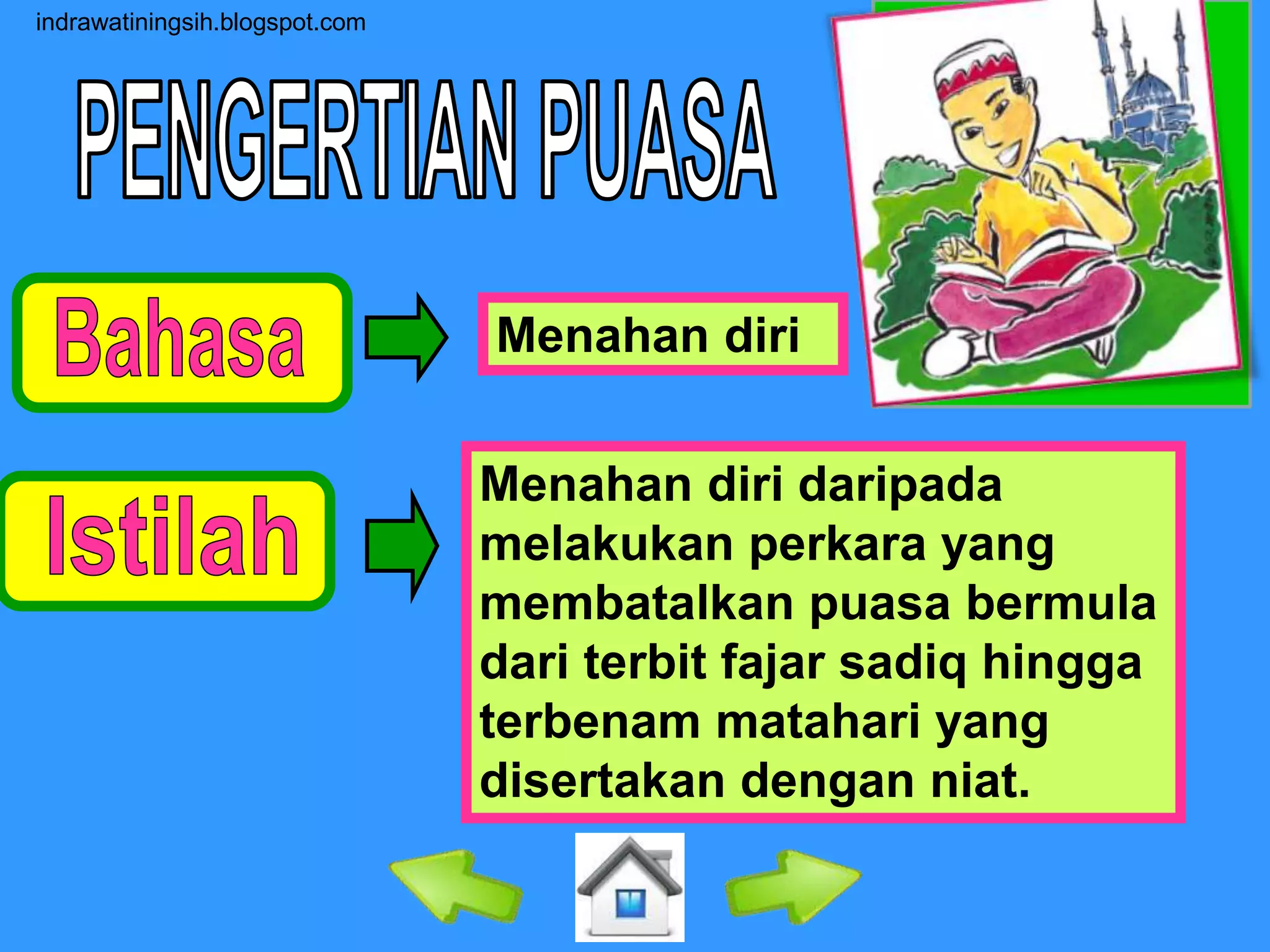 indrawatiningsih.blogspot.com

PENGERTIAN PUASA

Bahasa

Menahan diri

Istilah

Menahan diri daripada melakukan perkara yang membatalkan puasa bermula dari terbit fajar sadiq hingga terbenam matahari yang disertakan dengan niat.